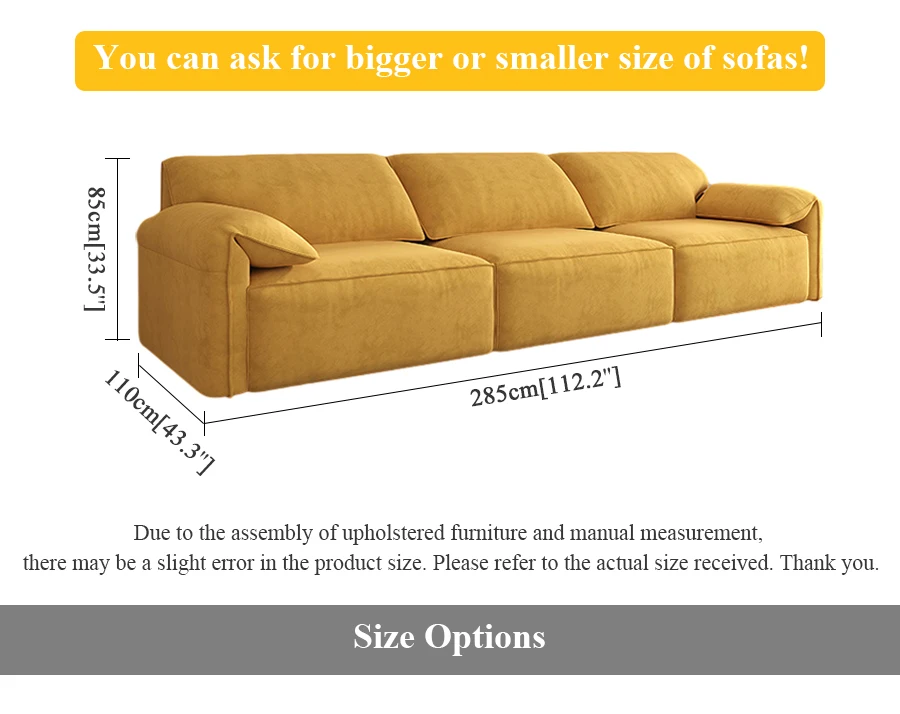 You can ask for bigger or smaller size of sofas!

85cm[33.5"]

110cm[43.3"]

285cm[112.2"]

Due to the assembly of upholstered furniture and manual measurement, there may be a slight error in the product size. Please refer to the actual size received. Thank you.

Size Options